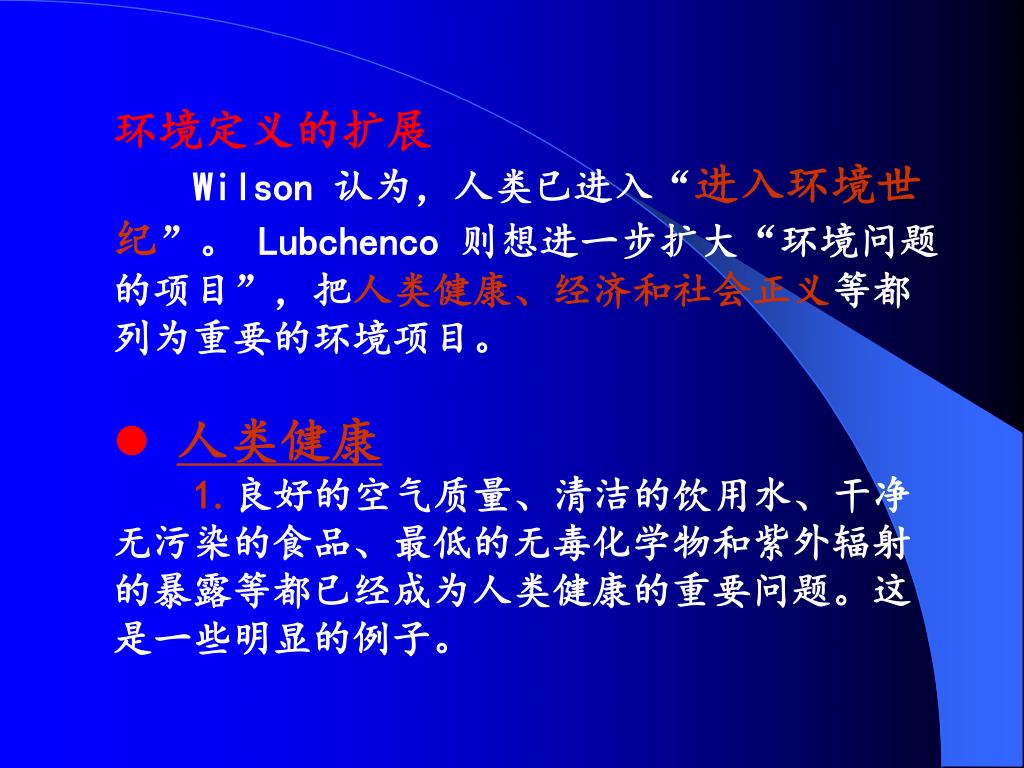 环境定义的扩展

Wilson 认为，人类已进入“进入环境世纪”。 Lubchenco 则想进一步扩大“环境问题的项目”，把人类健康、经济和社会正义等都列为重要的环境项目。

● 人类健康

1.良好的空气质量、清洁的饮用水、干净无污染的食品、最低的无毒化学物和紫外辐射的暴露等都已经成为人类健康的重要问题。这是一些明显的例子。